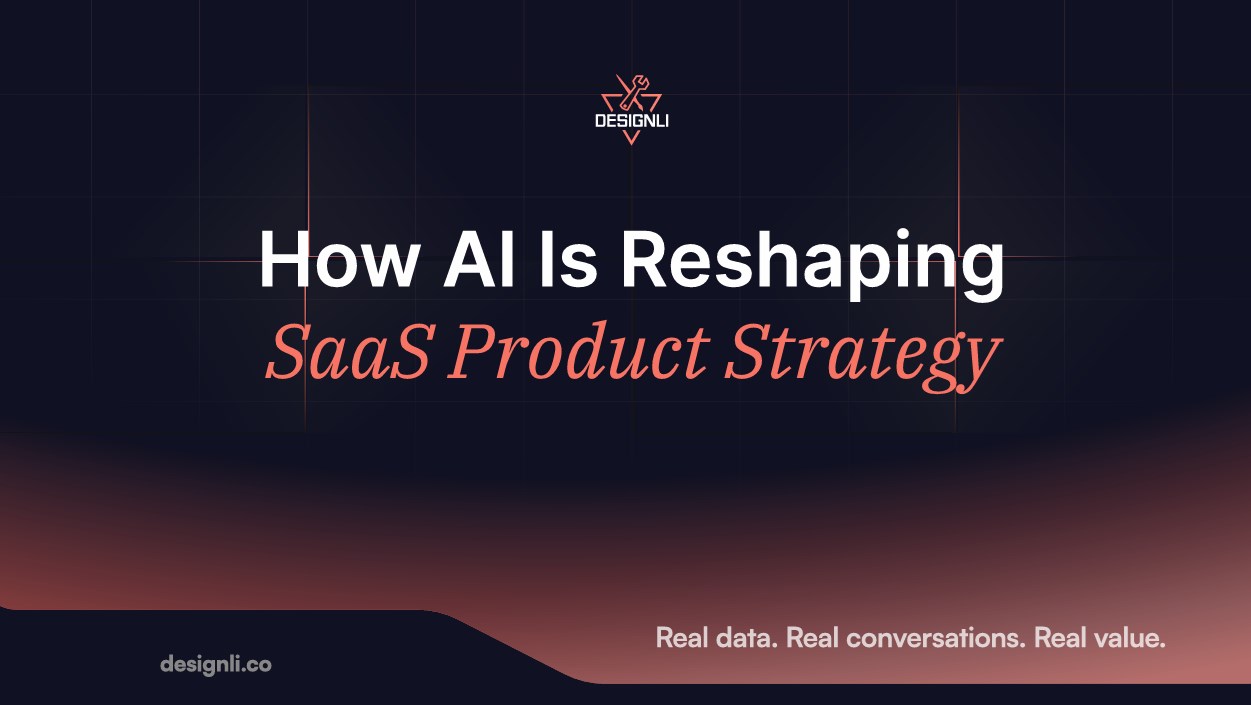 DESIGNLI

How AI Is Reshaping
SaaS Product Strategy

designli.co

Real data. Real conversations. Real value.